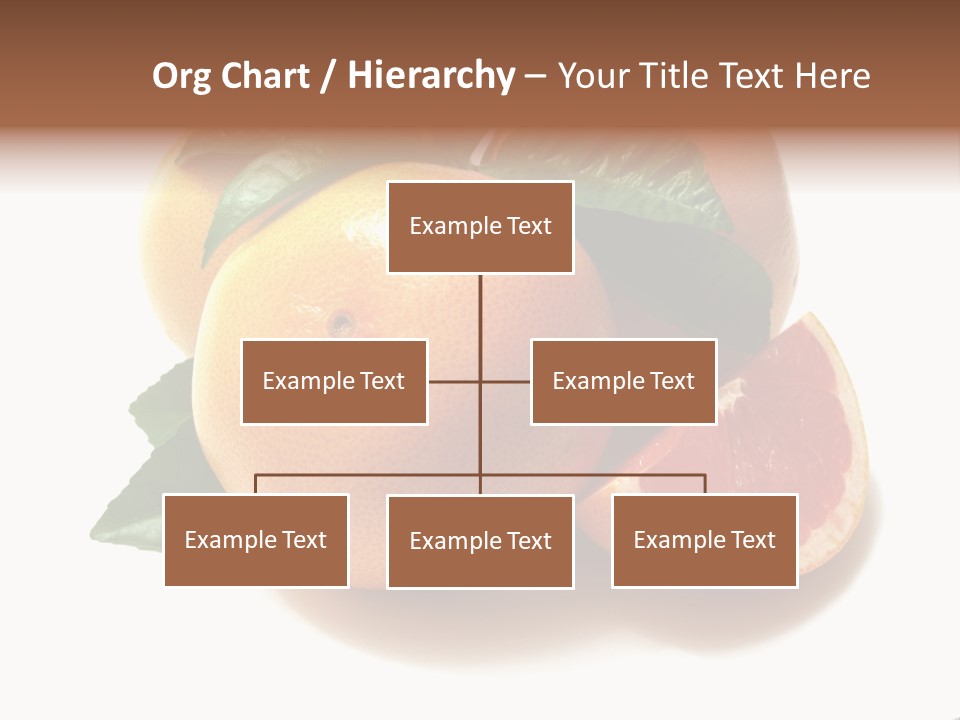 Org Chart / Hierarchy – Your Title Text Here

Example Text

Example Text

Example Text

Example Text

Example Text

Example Text